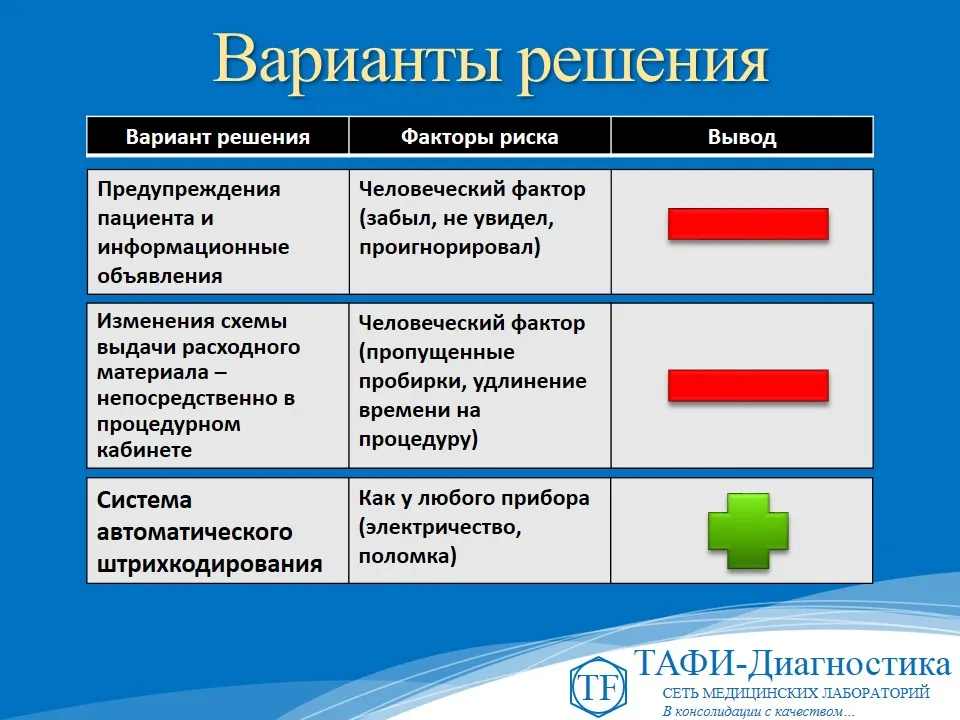 Варианты решения

| Вариант решения | Факторы риска | Вывод |
|---|---|---|
| Предупреждения пациента и информационные объявления | Человеческий фактор (забыл, не увидел, проигнорировал) | |
| Изменения схемы выдачи расходного материала – непосредственно в процедурном кабинете | Человеческий фактор (пропущенные пробирки, удлинение времени на процедуру) | |
| Система автоматического штрихкодирования | Как у любого прибора (электричество, поломка) | |

TF

ТАФИ-Диагностика
СЕТЬ МЕДИЦИНСКИХ ЛАБОРАТОРИЙ
В консолидации с качеством...